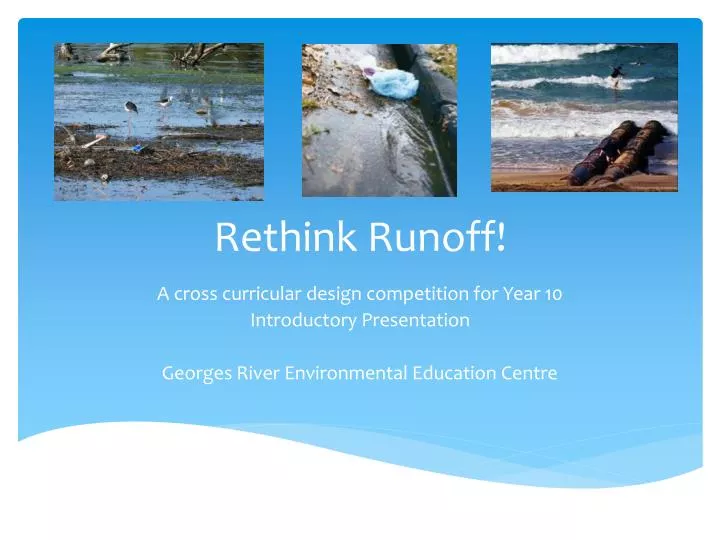 Rethink Runoff!

A cross curricular design competition for Year 10
Introductory Presentation

Georges River Environmental Education Centre